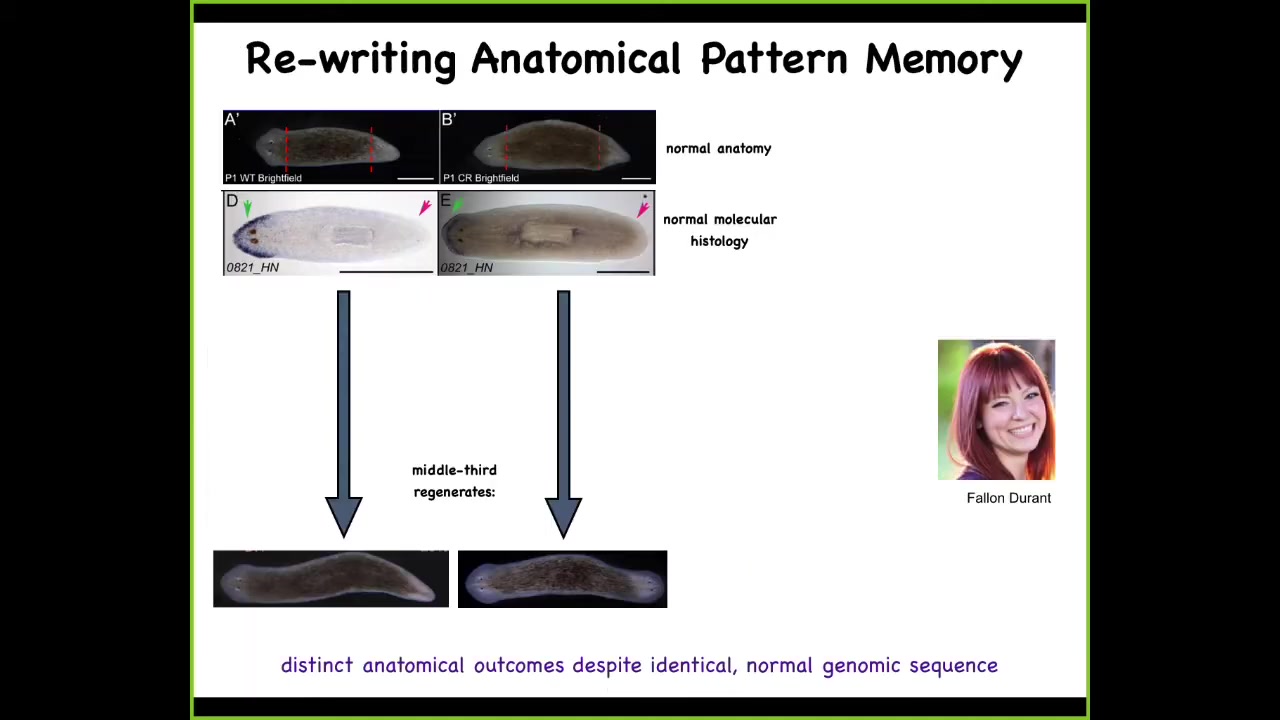 Re-writing Anatomical Pattern Memory

A'
P1 WT Brightfield

B'
P1 CR Brightfield

normal anatomy

D
0821_HN

E
0821_HN

normal molecular histology

middle-third regenerates:

Fallon Durant

distinct anatomical outcomes despite identical, normal genomic sequence